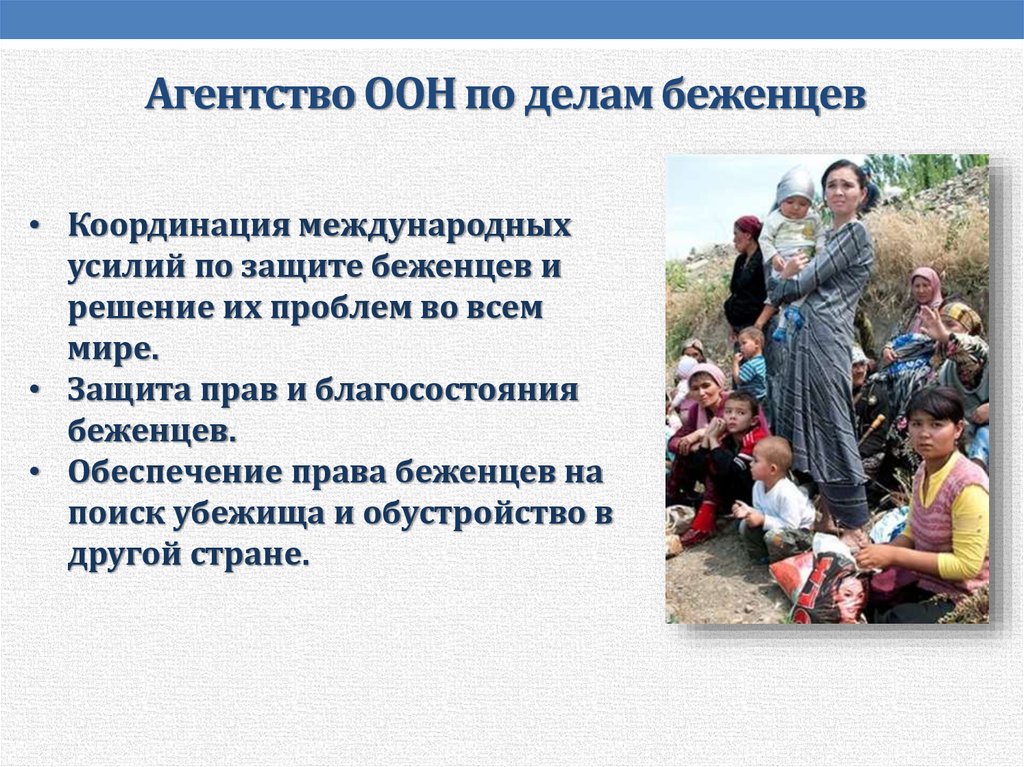 Агентство ООН по делам беженцев

• Координация международных усилий по защите беженцев и решение их проблем во всем мире.
• Защита прав и благосостояния беженцев.
• Обеспечение права беженцев на поиск убежища и обустройство в другой стране.